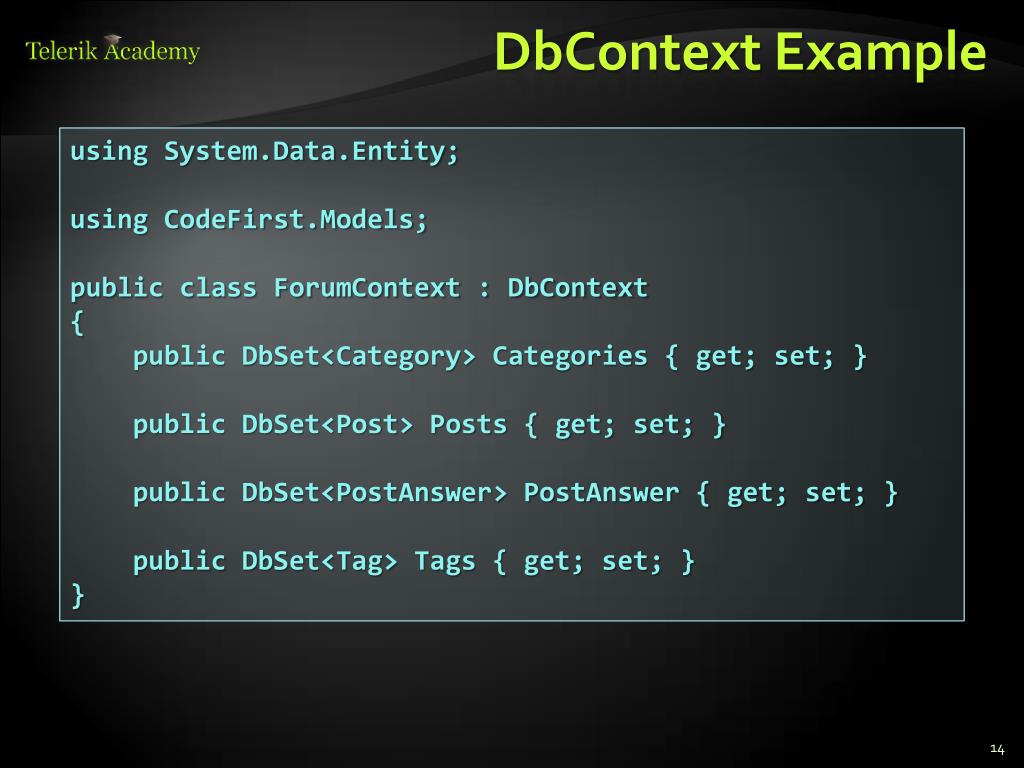 Telerik Academy

DbContext Example

using System.Data.Entity;

using CodeFirst.Models;

public class ForumContext : DbContext
{
    public DbSet<Category> Categories { get; set; }

    public DbSet<Post> Posts { get; set; }

    public DbSet<PostAnswer> PostAnswer { get; set; }

    public DbSet<Tag> Tags { get; set; }
}

14